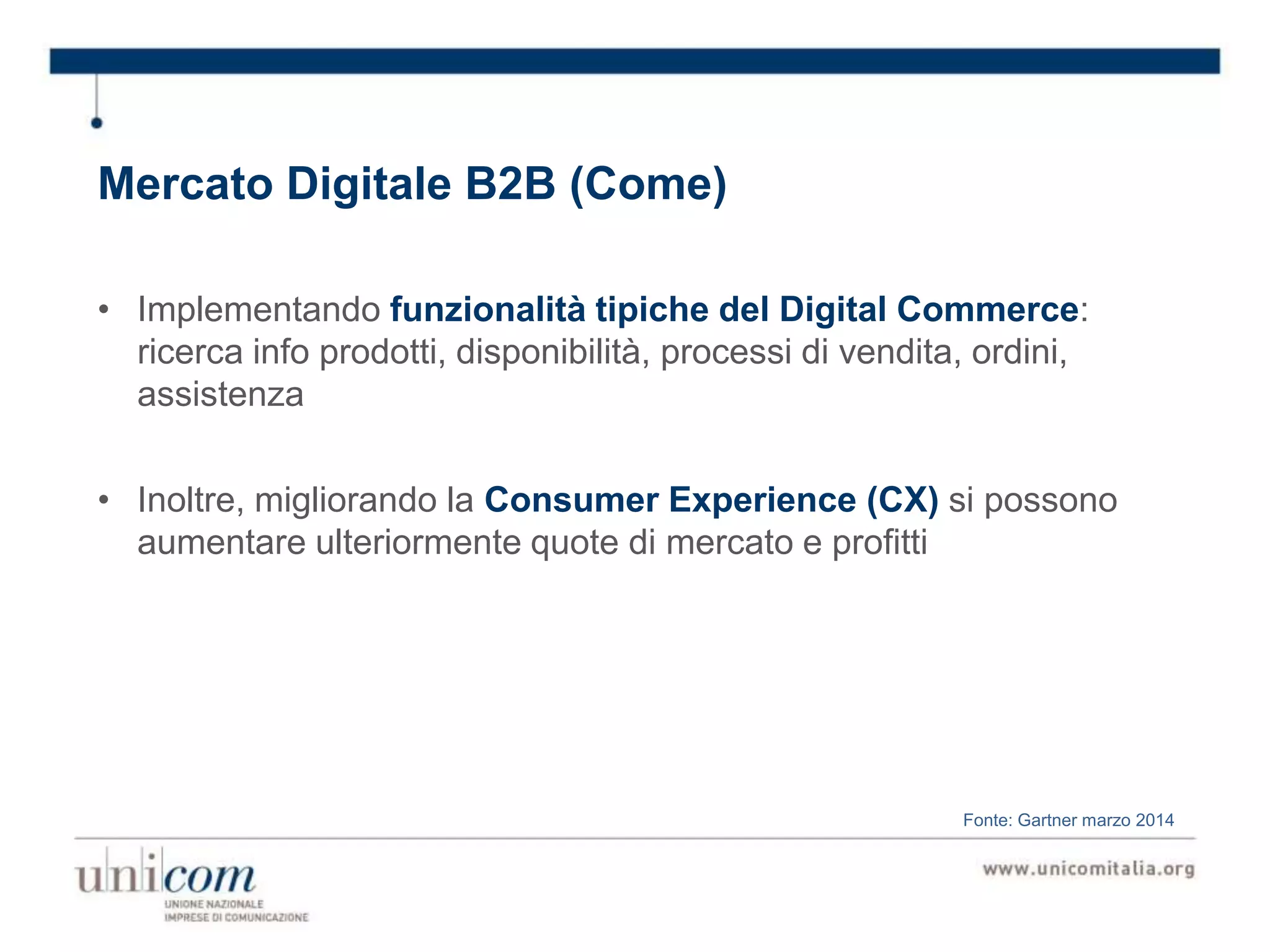 Mercato Digitale B2B (Come)

• Implementando funzionalità tipiche del Digital Commerce: ricerca info prodotti, disponibilità, processi di vendita, ordini, assistenza

• Inoltre, migliorando la Consumer Experience (CX) si possono aumentare ulteriormente quote di mercato e profitti

Fonte: Gartner marzo 2014

unicom
UNIONE NAZIONALE
IMPRESE DI COMUNICAZIONE

www.unicomitalia.org